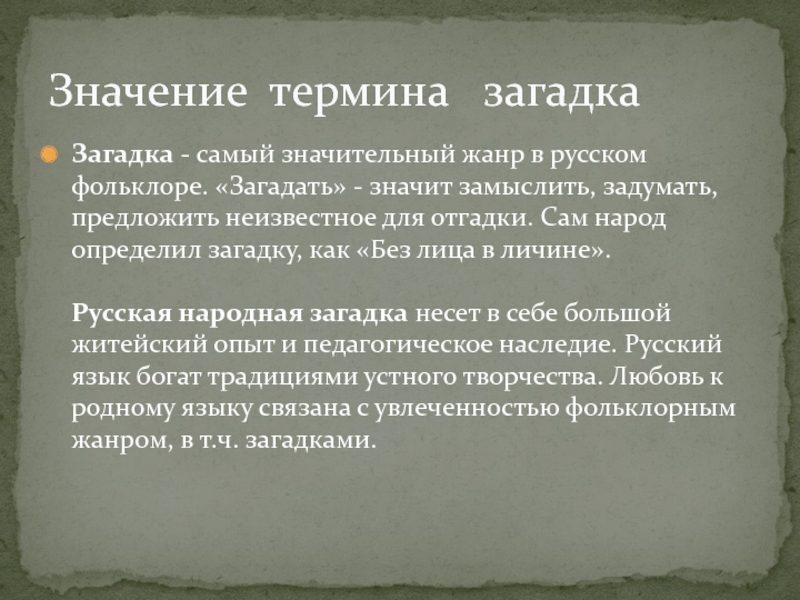 Значение термина загадка

Загадка - самый значительный жанр в русском фольклоре. «Загадать» - значит замыслить, задумать, предложить неизвестное для отгадки. Сам народ определил загадку, как «Без лица в личине».

Русская народная загадка несет в себе большой житейский опыт и педагогическое наследие. Русский язык богат традициями устного творчества. Любовь к родному языку связана с увлеченностью фольклорным жанром, в т.ч. загадками.